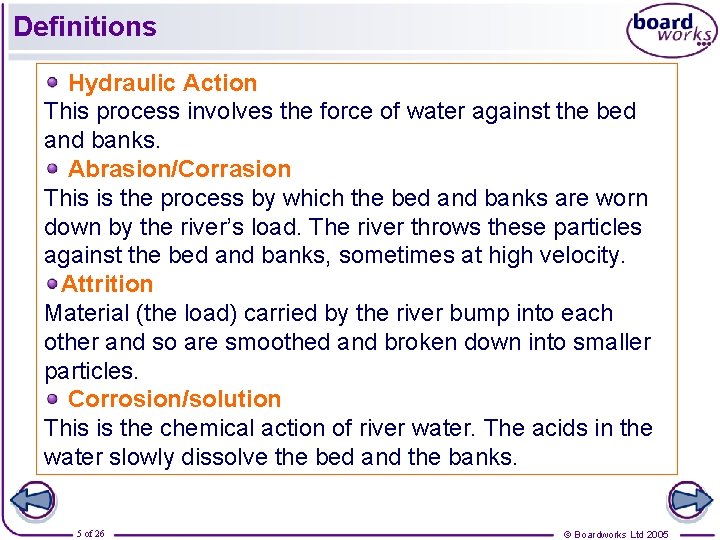 Definitions

board works

Hydraulic Action
This process involves the force of water against the bed and banks.

Abrasion/Corrasion
This is the process by which the bed and banks are worn down by the river's load. The river throws these particles against the bed and banks, sometimes at high velocity.

Attrition
Material (the load) carried by the river bump into each other and so are smoothed and broken down into smaller particles.

Corrosion/solution
This is the chemical action of river water. The acids in the water slowly dissolve the bed and the banks.

5 of 26

© Boardworks Ltd 2005